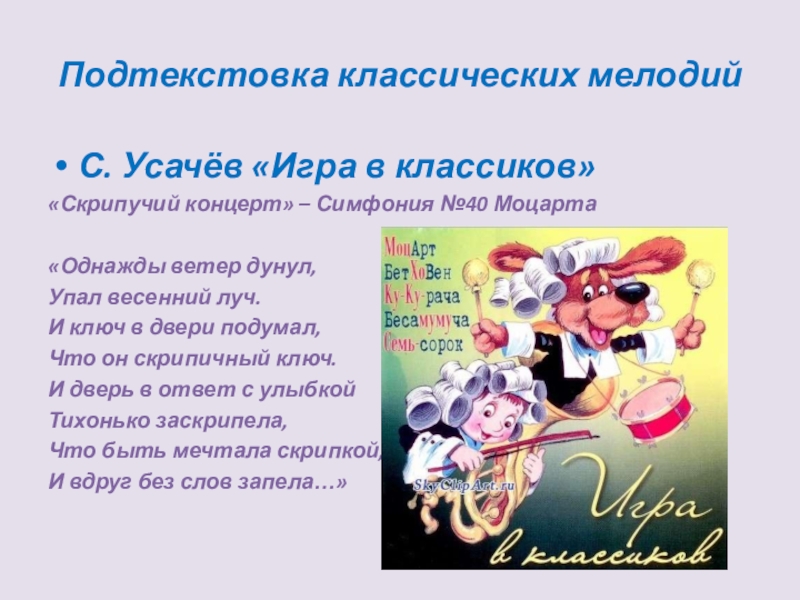 Подтекстовка классических мелодий

• С. Усачёв «Игра в классиков»

«Скрипучий концерт» – Симфония №40 Моцарта

«Однажды ветер дунул,
Упал весенний луч.
И ключ в двери подумал,
Что он скрипичный ключ.
И дверь в ответ с улыбкой
Тихонько заскрипела,
Что быть мечтала скрипкой,
И вдруг без слов запела…»

МоцАрт
БетХоВен
Ку-Ку-рача
Бесамумуча
Семь-сорок

SkyClipArt.ru

Игра в классиков